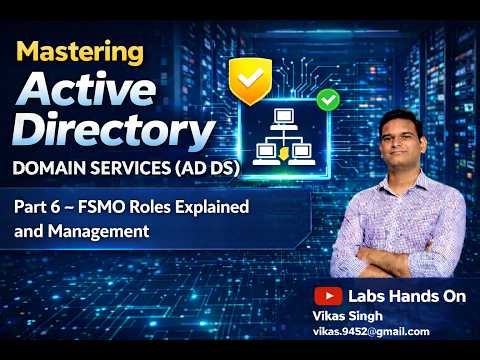 Mastering
Active Directory
DOMAIN SERVICES (AD DS)

Part 6 ~ FSMO Roles Explained and Management

Labs Hands On
Vikas Singh
vikas.9452@gmail.com